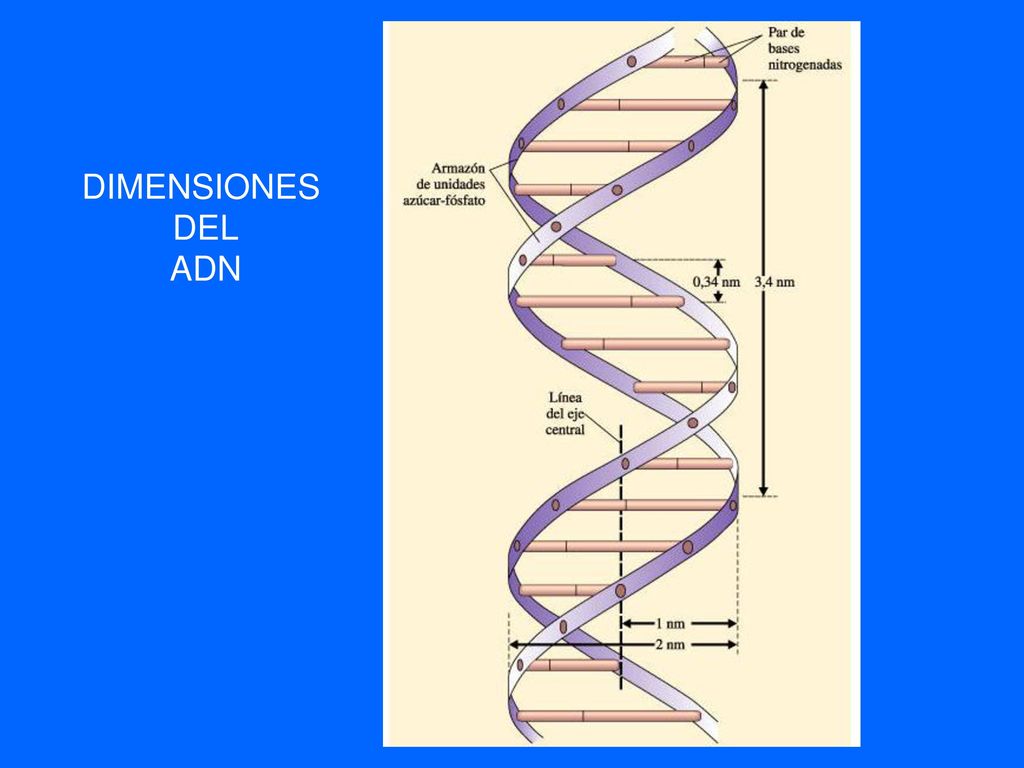 DIMENSIONES
DEL
ADN

Par de
bases
nitrogenadas

Armazón
de unidades
azúcar-fósfato

0,34 nm

3,4 nm

Línea
del eje
central

1 nm

2 nm